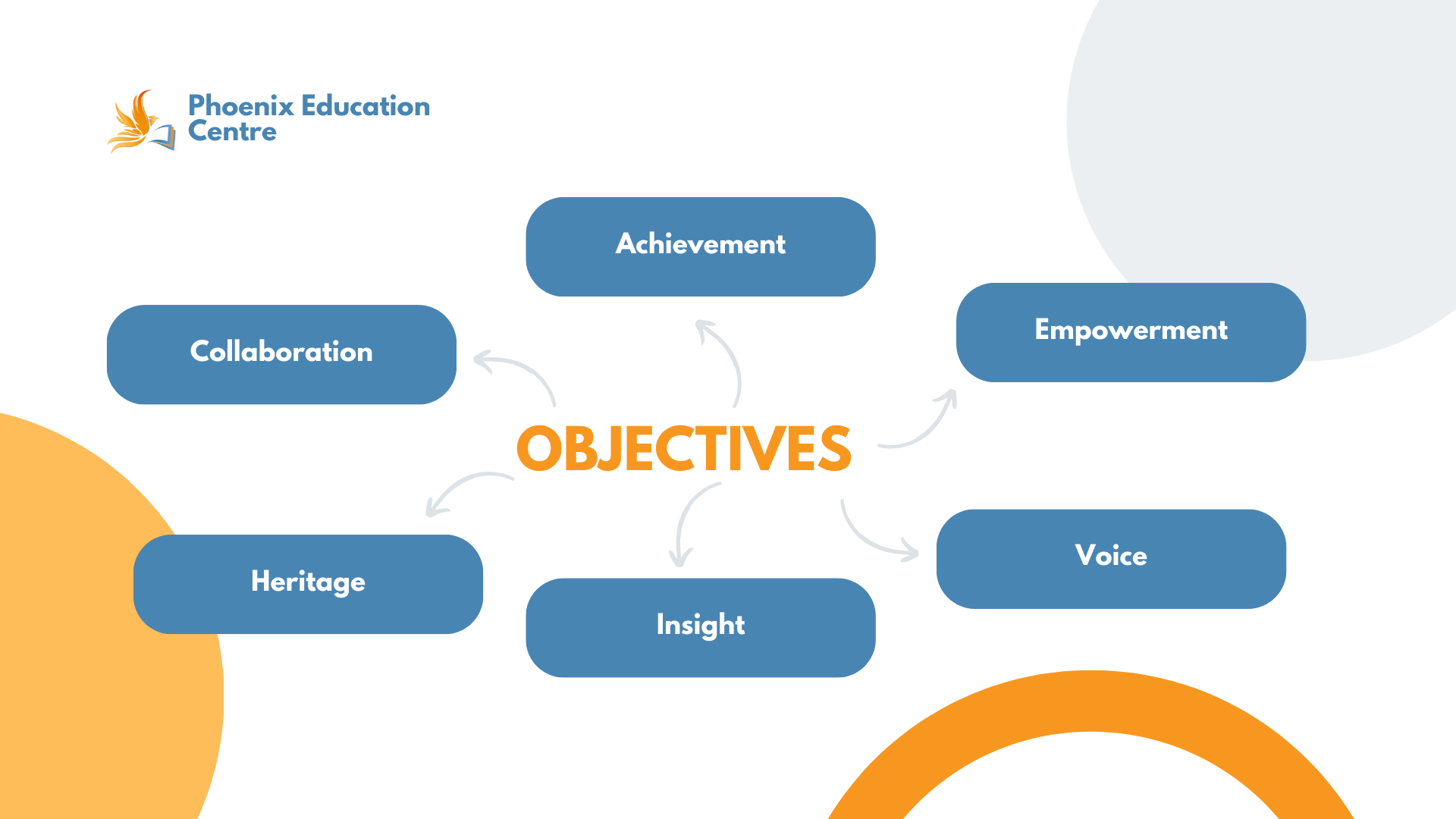 Phoenix Education Centre

Achievement

Collaboration

Empowerment

OBJECTIVES

Heritage

Insight

Voice